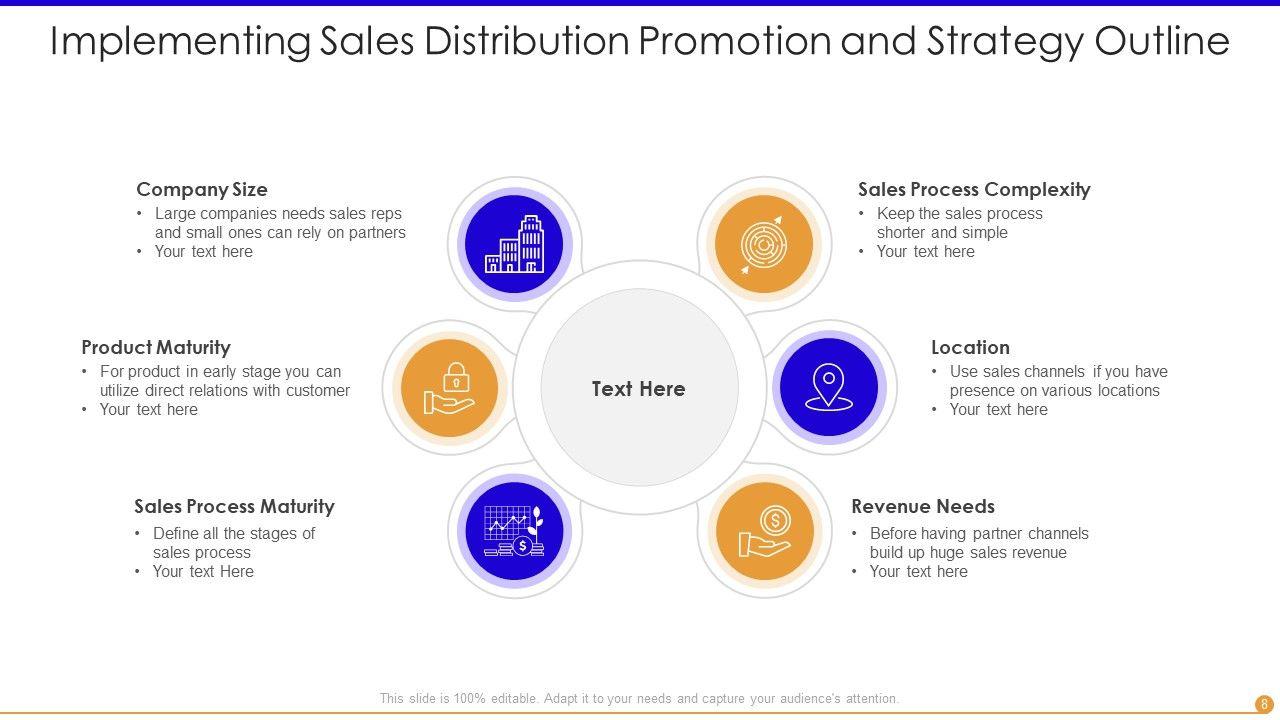 Implementing Sales Distribution Promotion and Strategy Outline

Company Size
• Large companies needs sales reps and small ones can rely on partners
• Your text here

Product Maturity
• For product in early stage you can utilize direct relations with customer
• Your text here

Sales Process Maturity
• Define all the stages of sales process
• Your text Here

Text Here

Sales Process Complexity
• Keep the sales process shorter and simple
• Your text here

Location
• Use sales channels if you have presence on various locations
• Your text here

Revenue Needs
• Before having partner channels build up huge sales revenue
• Your text here

This slide is 100% editable. Adapt it to your needs and capture your audience's attention.

8